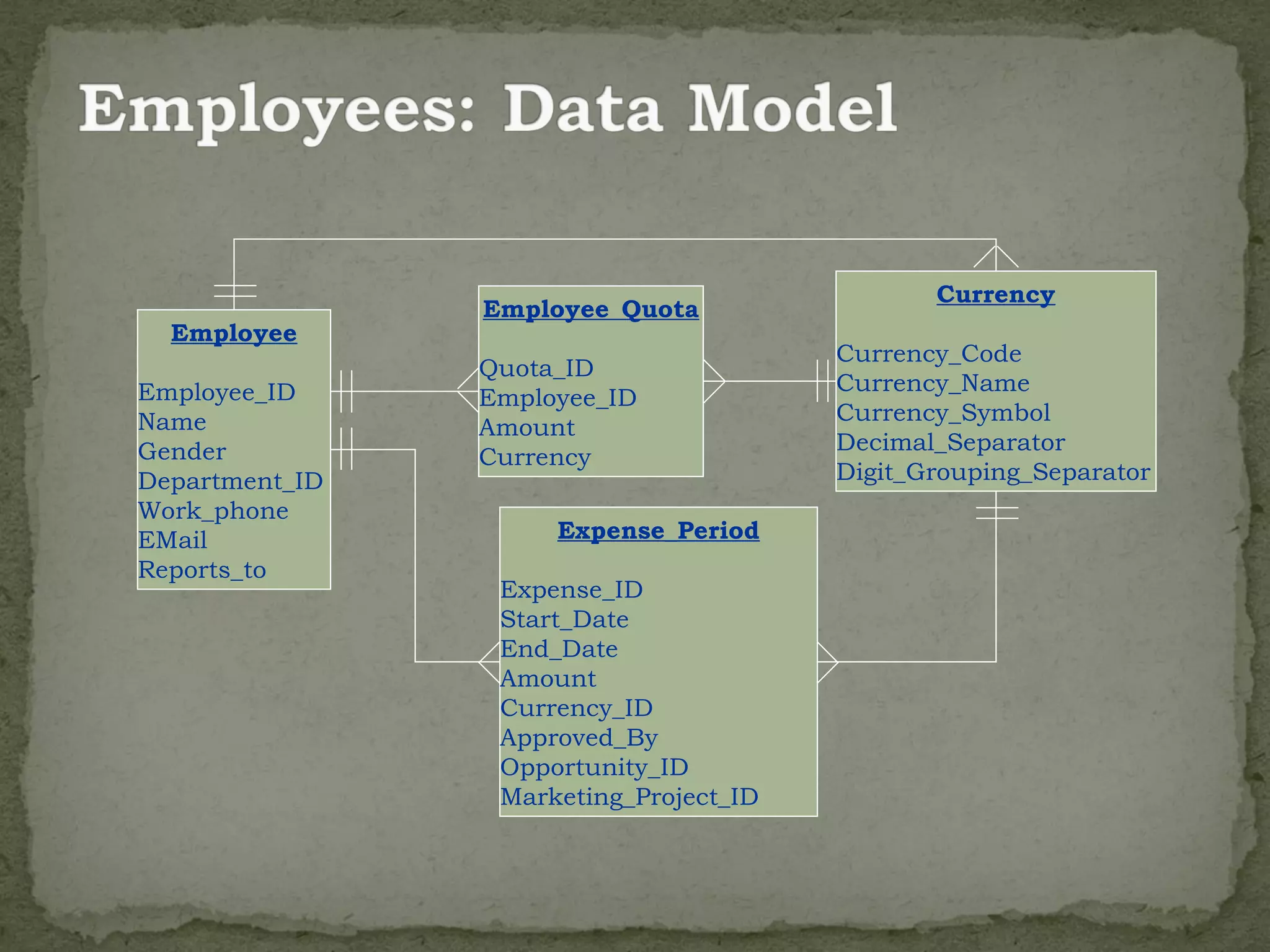 Employees: Data Model

Employee

Employee_ID
Name
Gender
Department_ID
Work_phone
EMail
Reports_to

Employee_Quota

Quota_ID
Employee_ID
Amount
Currency

Currency

Currency_Code
Currency_Name
Currency_Symbol
Decimal_Separator
Digit_Grouping_Separator

Expense_Period

Expense_ID
Start_Date
End_Date
Amount
Currency_ID
Approved_By
Opportunity_ID
Marketing_Project_ID